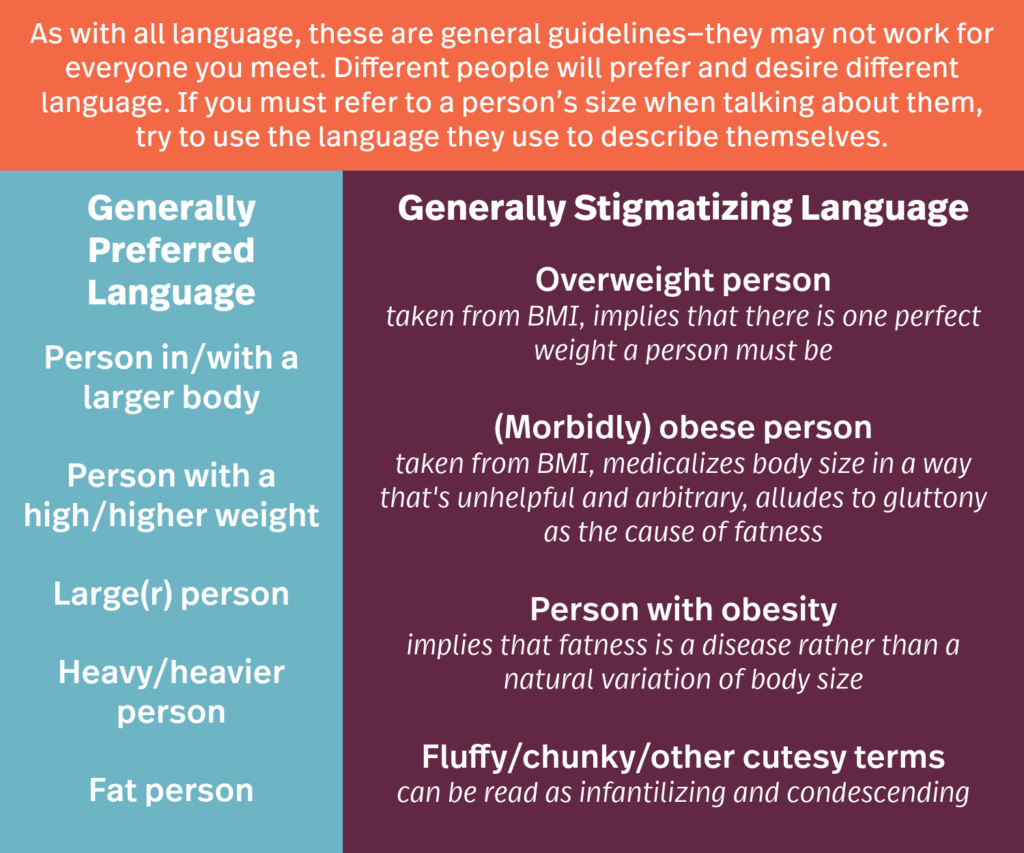 As with all language, these are general guidelines–they may not work for everyone you meet. Different people will prefer and desire different language. If you must refer to a person's size when talking about them, try to use the language they use to describe themselves.

Generally Preferred Language

Person in/with a larger body

Person with a high/higher weight

Large(r) person

Heavy/heavier person

Fat person

Generally Stigmatizing Language

Overweight person
taken from BMI, implies that there is one perfect weight a person must be

(Morbidly) obese person
taken from BMI, medicalizes body size in a way that's unhelpful and arbitrary, alludes to gluttony as the cause of fatness

Person with obesity
implies that fatness is a disease rather than a natural variation of body size

Fluffy/chunky/other cutesy terms
can be read as infantilizing and condescending